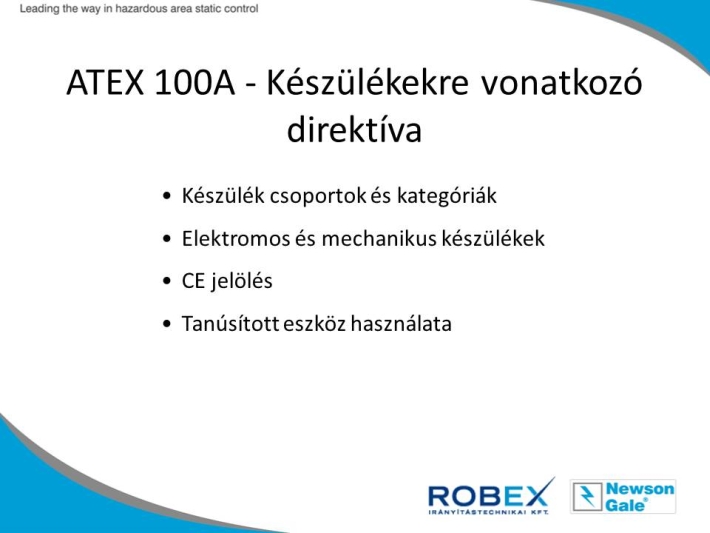 Leading the way in hazardous area static control

ATEX 100A - Készülékekre vonatkozó direktíva

• Készülék csoportok és kategóriák
• Elektromos és mechanikus készülékek
• CE jelölés
• Tanúsított eszköz használata

ROBEX
IRÁNYÍTÁSTECHNIKAI KFT.

Newson Gale®